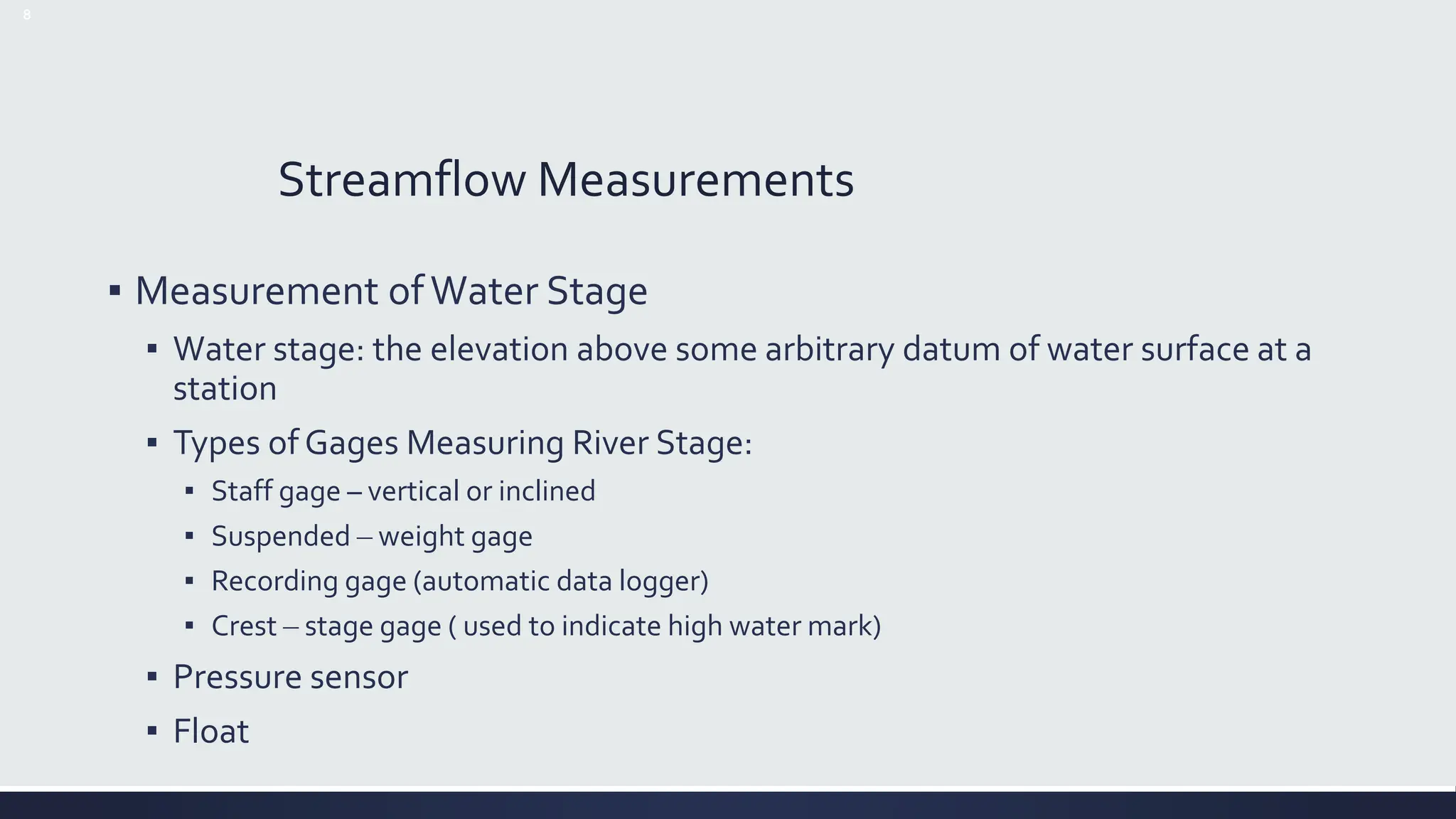 8

Streamflow Measurements

▪ Measurement of Water Stage

▪ Water stage: the elevation above some arbitrary datum of water surface at a station

▪ Types of Gages Measuring River Stage:

▪ Staff gage – vertical or inclined

▪ Suspended – weight gage

▪ Recording gage (automatic data logger)

▪ Crest – stage gage ( used to indicate high water mark)

▪ Pressure sensor

▪ Float